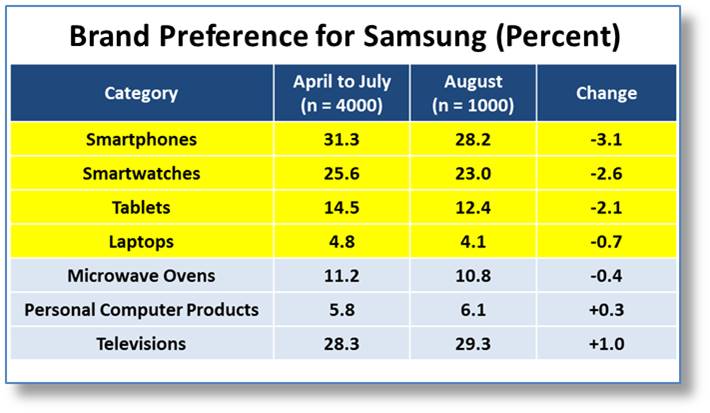 Brand Preference for Samsung (Percent)

| Category | April to July (n = 4000) | August (n = 1000) | Change |
|---|---|---|---|
| Smartphones | 31.3 | 28.2 | -3.1 |
| Smartwatches | 25.6 | 23.0 | -2.6 |
| Tablets | 14.5 | 12.4 | -2.1 |
| Laptops | 4.8 | 4.1 | -0.7 |
| Microwave Ovens | 11.2 | 10.8 | -0.4 |
| Personal Computer Products | 5.8 | 6.1 | +0.3 |
| Televisions | 28.3 | 29.3 | +1.0 |